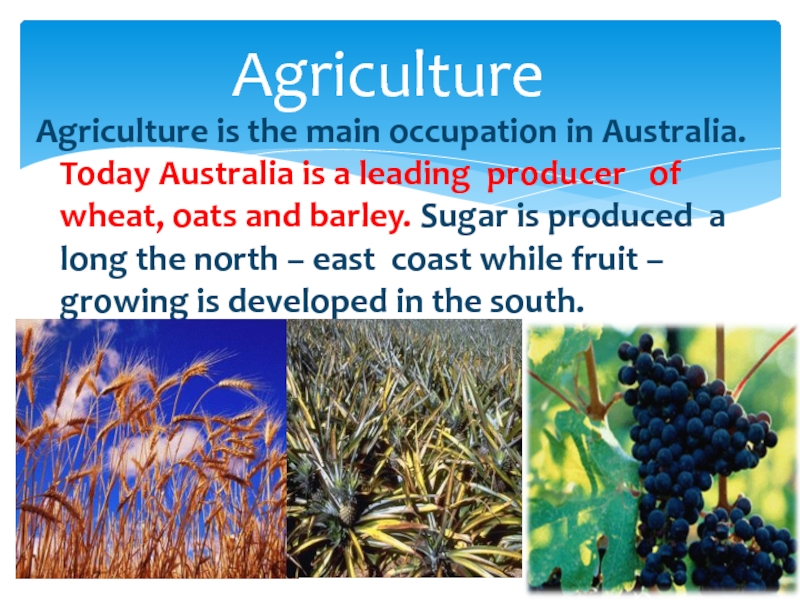 Agriculture

Agriculture is the main occupation in Australia. Today Australia is a leading producer of wheat, oats and barley. Sugar is produced a long the north – east coast while fruit – growing is developed in the south.